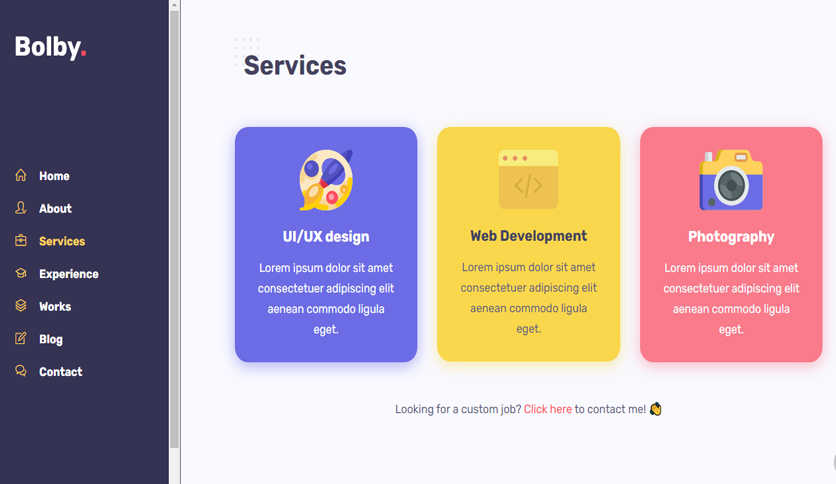 Bolby.

Home
About
Services
Experience
Works
Blog
Contact

Services

UI/UX design
Lorem ipsum dolor sit amet consectetuer adipiscing elit aenean commodo ligula eget.

Web Development
Lorem ipsum dolor sit amet consectetuer adipiscing elit aenean commodo ligula eget.

Photography
Lorem ipsum dolor sit amet consectetuer adipiscing elit aenean commodo ligula eget.

Looking for a custom job? Click here to contact me! 👋